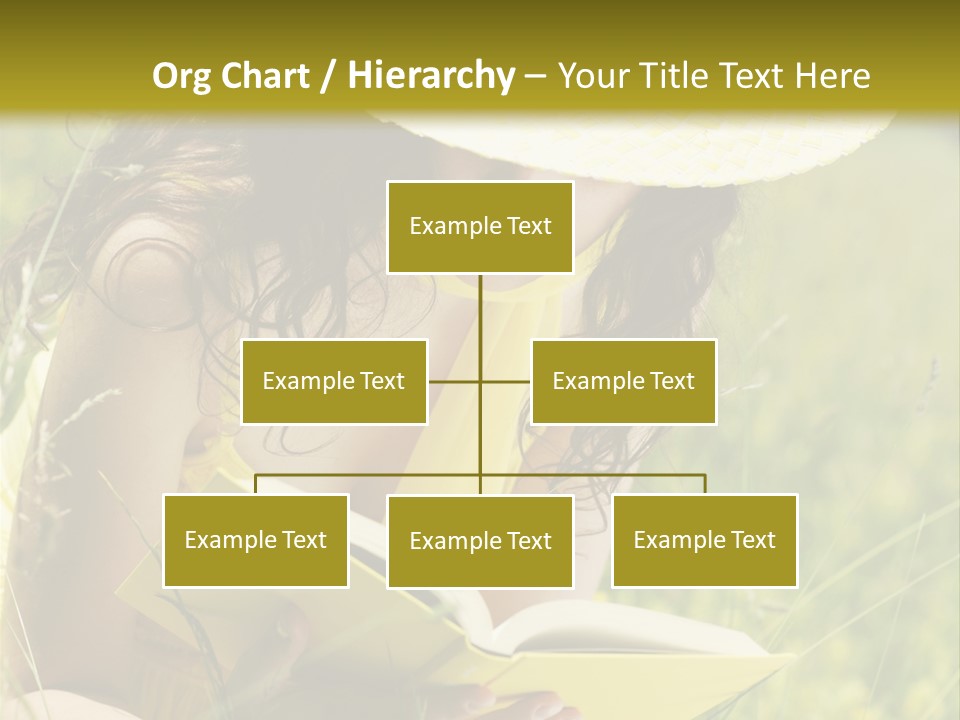 Org Chart / Hierarchy – Your Title Text Here

Example Text

Example Text

Example Text

Example Text

Example Text

Example Text